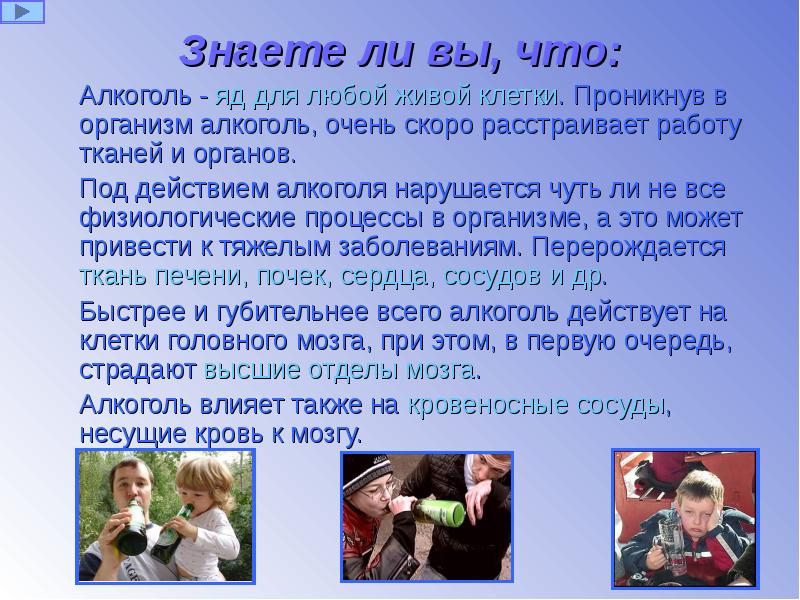 Знаете ли вы, что:

Алкоголь - яд для любой живой клетки. Проникнув в организм алкоголь, очень скоро расстраивает работу тканей и органов.

Под действием алкоголя нарушается чуть ли не все физиологические процессы в организме, а это может привести к тяжелым заболеваниям. Перерождается ткань печени, почек, сердца, сосудов и др.

Быстрее и губительнее всего алкоголь действует на клетки головного мозга, при этом, в первую очередь, страдают высшие отделы мозга.

Алкоголь влияет также на кровеносные сосуды, несущие кровь к мозгу.